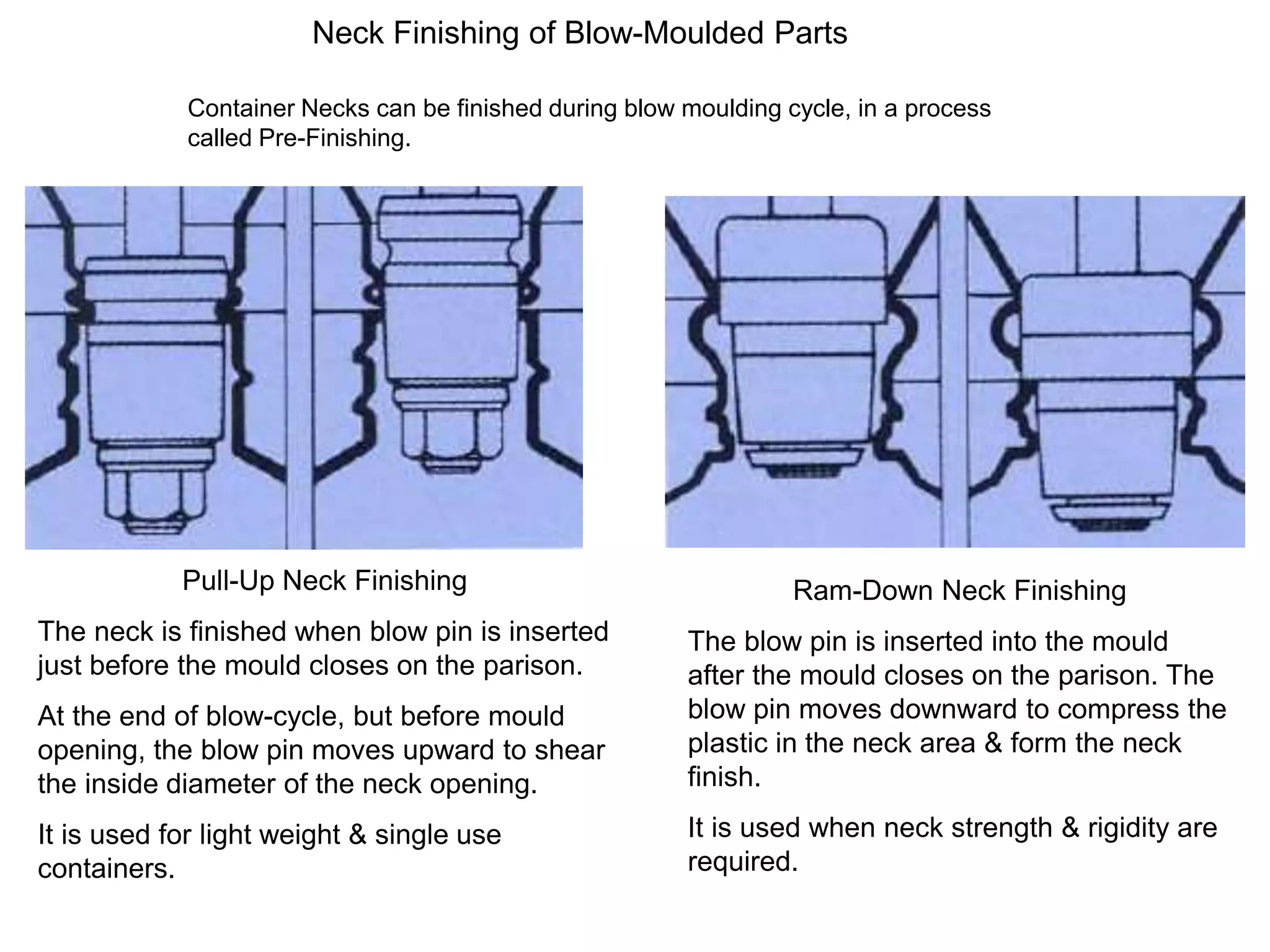 Neck Finishing of Blow-Moulded Parts

Container Necks can be finished during blow moulding cycle, in a process called Pre-Finishing.

Pull-Up Neck Finishing

The neck is finished when blow pin is inserted just before the mould closes on the parison.

At the end of blow-cycle, but before mould opening, the blow pin moves upward to shear the inside diameter of the neck opening.

It is used for light weight & single use containers.

Ram-Down Neck Finishing

The blow pin is inserted into the mould after the mould closes on the parison. The blow pin moves downward to compress the plastic in the neck area & form the neck finish.

It is used when neck strength & rigidity are required.